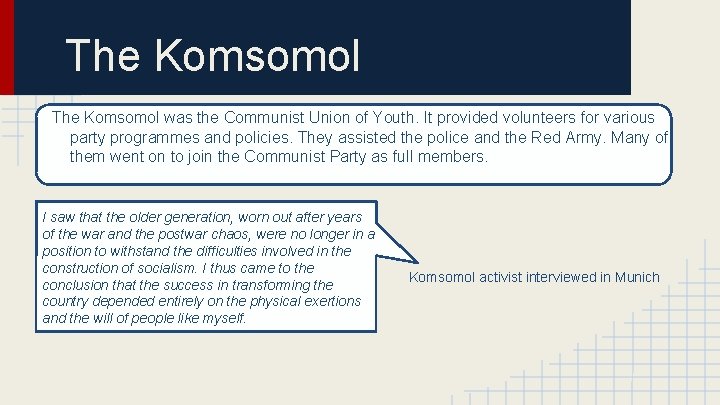 The Komsomol

The Komsomol was the Communist Union of Youth. It provided volunteers for various party programmes and policies. They assisted the police and the Red Army. Many of them went on to join the Communist Party as full members.

I saw that the older generation, worn out after years of the war and the postwar chaos, were no longer in a position to withstand the difficulties involved in the construction of socialism. I thus came to the conclusion that the success in transforming the country depended entirely on the physical exertions and the will of people like myself.

Komsomol activist interviewed in Munich